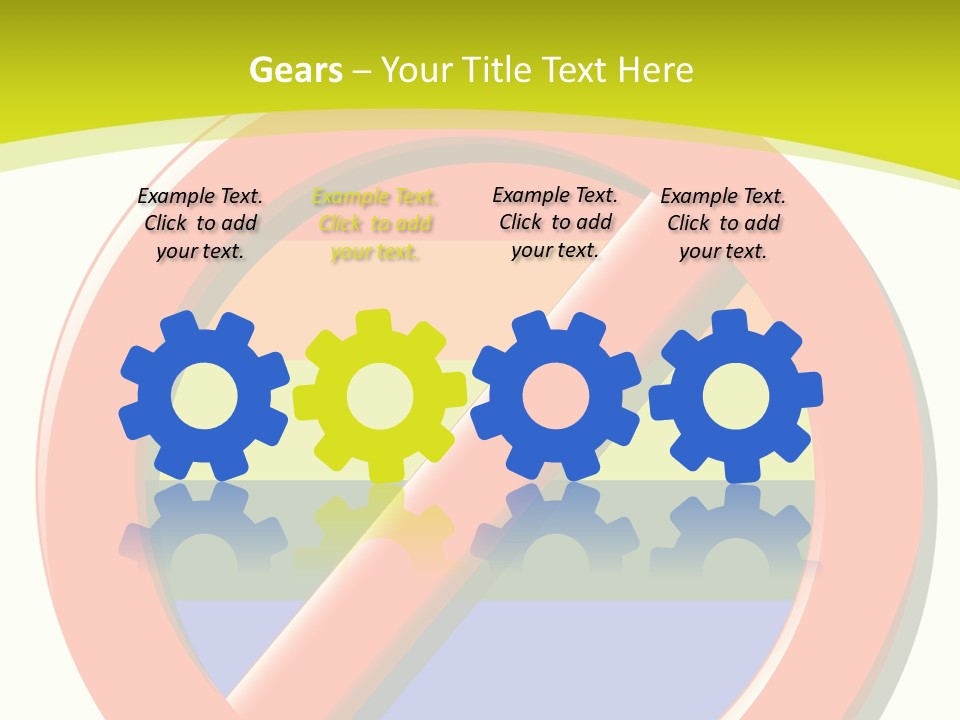 Gears – Your Title Text Here

Example Text. Click to add your text.

Example Text. Click to add your text.

Example Text. Click to add your text.

Example Text. Click to add your text.